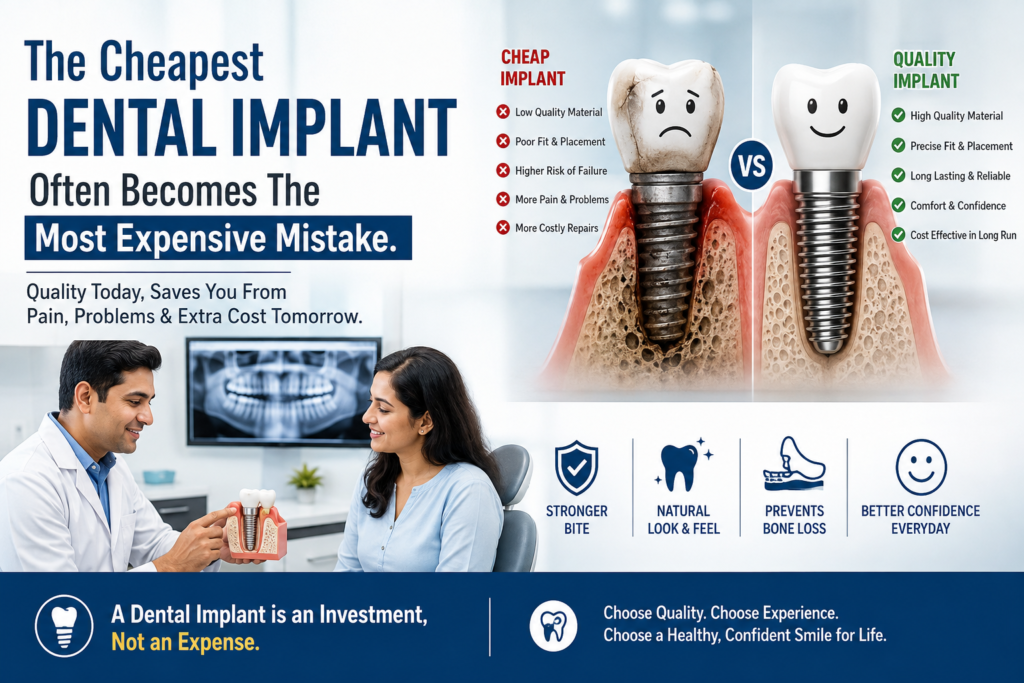 The Cheapest
DENTAL IMPLANT
Often Becomes The
Most Expensive Mistake.

Quality Today, Saves You From Pain, Problems & Extra Cost Tomorrow.

CHEAP IMPLANT

Low Quality Material
Poor Fit & Placement
Higher Risk of Failure
More Pain & Problems
More Costly Repairs

VS

QUALITY IMPLANT

High Quality Material
Precise Fit & Placement
Long Lasting & Reliable
Comfort & Confidence
Cost Effective in Long Run

STRONGER BITE

NATURAL LOOK & FEEL

PREVENTS BONE LOSS

BETTER CONFIDENCE EVERYDAY

A Dental Implant is an Investment, Not an Expense.

Choose Quality. Choose Experience.
Choose a Healthy, Confident Smile for Life.